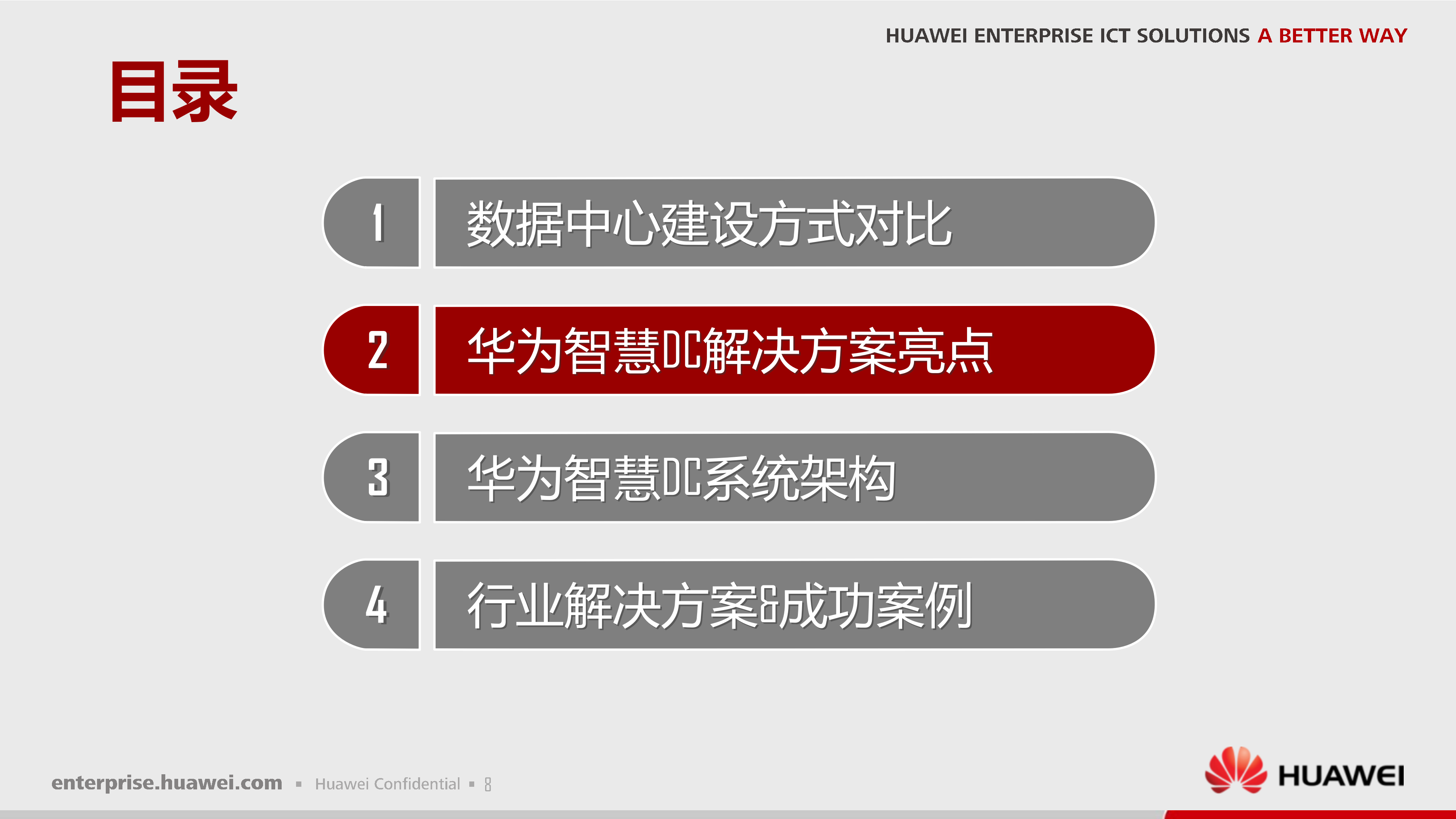 HUAWEI ENTERPRISE ICT SOLUTIONS A BETTER WAY

目录

1 数据中心建设方式对比

2 华为智慧DC解决方案亮点

3 华为智慧DC系统架构

4 行业解决方案&成功案例

enterprise.huawei.com ▪ Huawei Confidential ▪ 8

HUAWEI